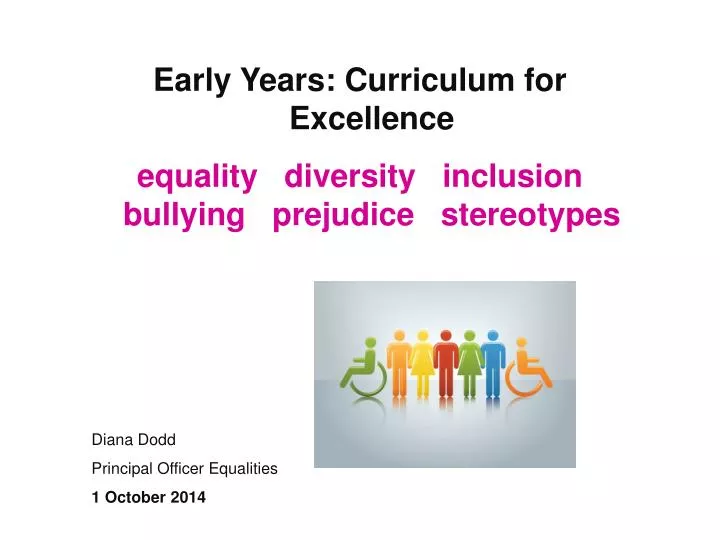 Early Years: Curriculum for Excellence

equality diversity inclusion
bullying prejudice stereotypes

Diana Dodd

Principal Officer Equalities

1 October 2014